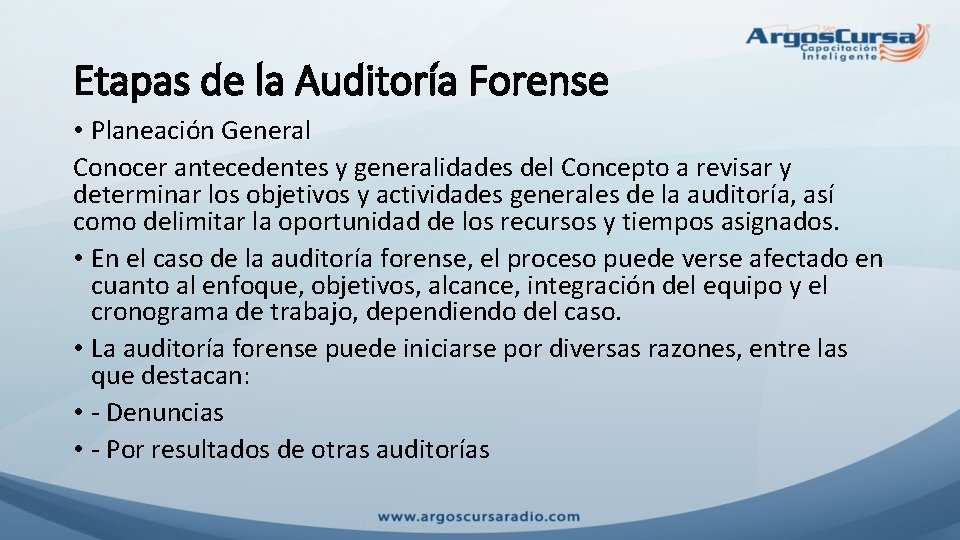 ArgosCursa
Capacitación
Inteligente

Etapas de la Auditoría Forense

• Planeación General

Conocer antecedentes y generalidades del Concepto a revisar y determinar los objetivos y actividades generales de la auditoría, así como delimitar la oportunidad de los recursos y tiempos asignados.

• En el caso de la auditoría forense, el proceso puede verse afectado en cuanto al enfoque, objetivos, alcance, integración del equipo y el cronograma de trabajo, dependiendo del caso.

• La auditoría forense puede iniciarse por diversas razones, entre las que destacan:

• - Denuncias

• - Por resultados de otras auditorías

www.argoscursaradio.com